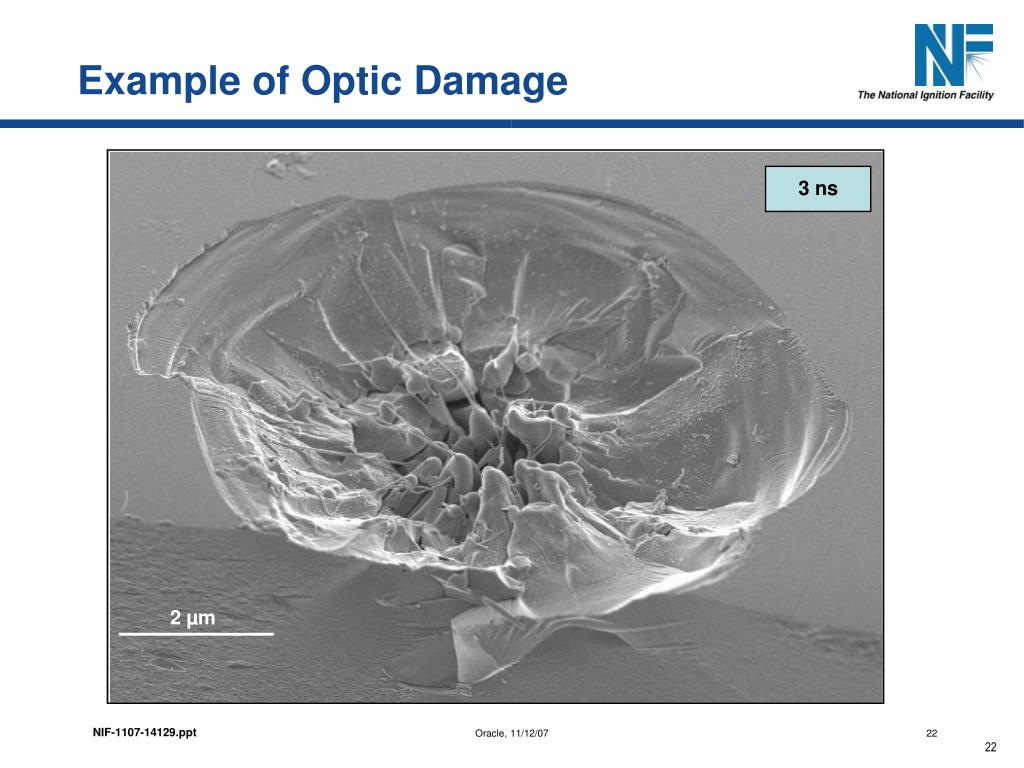 Example of Optic Damage

NIF

The National Ignition Facility

3 ns

2 µm

NIF-1107-14129.ppt

Oracle, 11/12/07

22

22